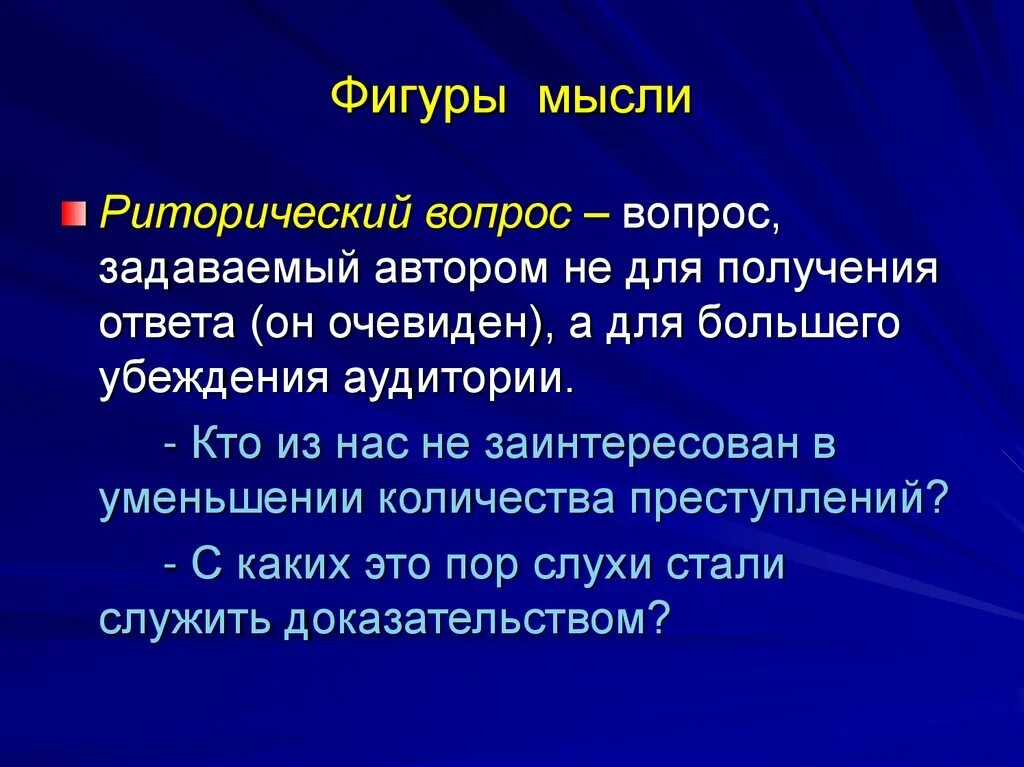 Фигуры мысли

Риторический вопрос – вопрос, задаваемый автором не для получения ответа (он очевиден), а для большего убеждения аудитории.

- Кто из нас не заинтересован в уменьшении количества преступлений?

- С каких это пор слухи стали служить доказательством?